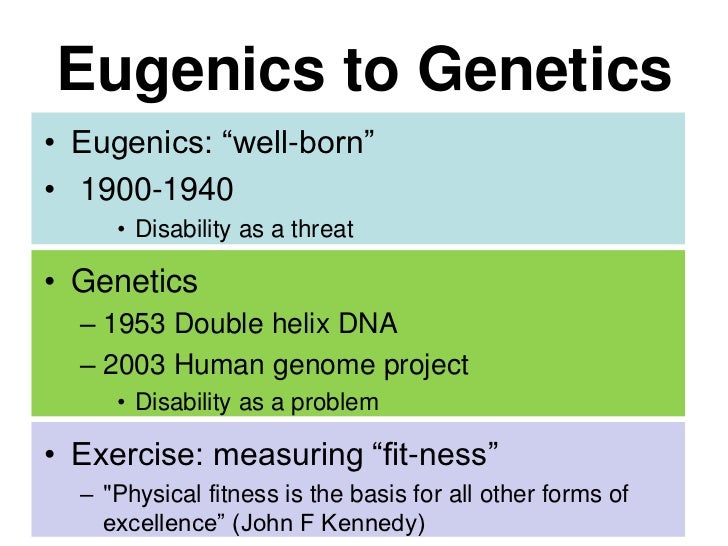 Eugenics to Genetics

• Eugenics: “well-born”
• 1900-1940
  • Disability as a threat

• Genetics
  – 1953 Double helix DNA
  – 2003 Human genome project
    • Disability as a problem

• Exercise: measuring “fit-ness”
  – "Physical fitness is the basis for all other forms of excellence” (John F Kennedy)